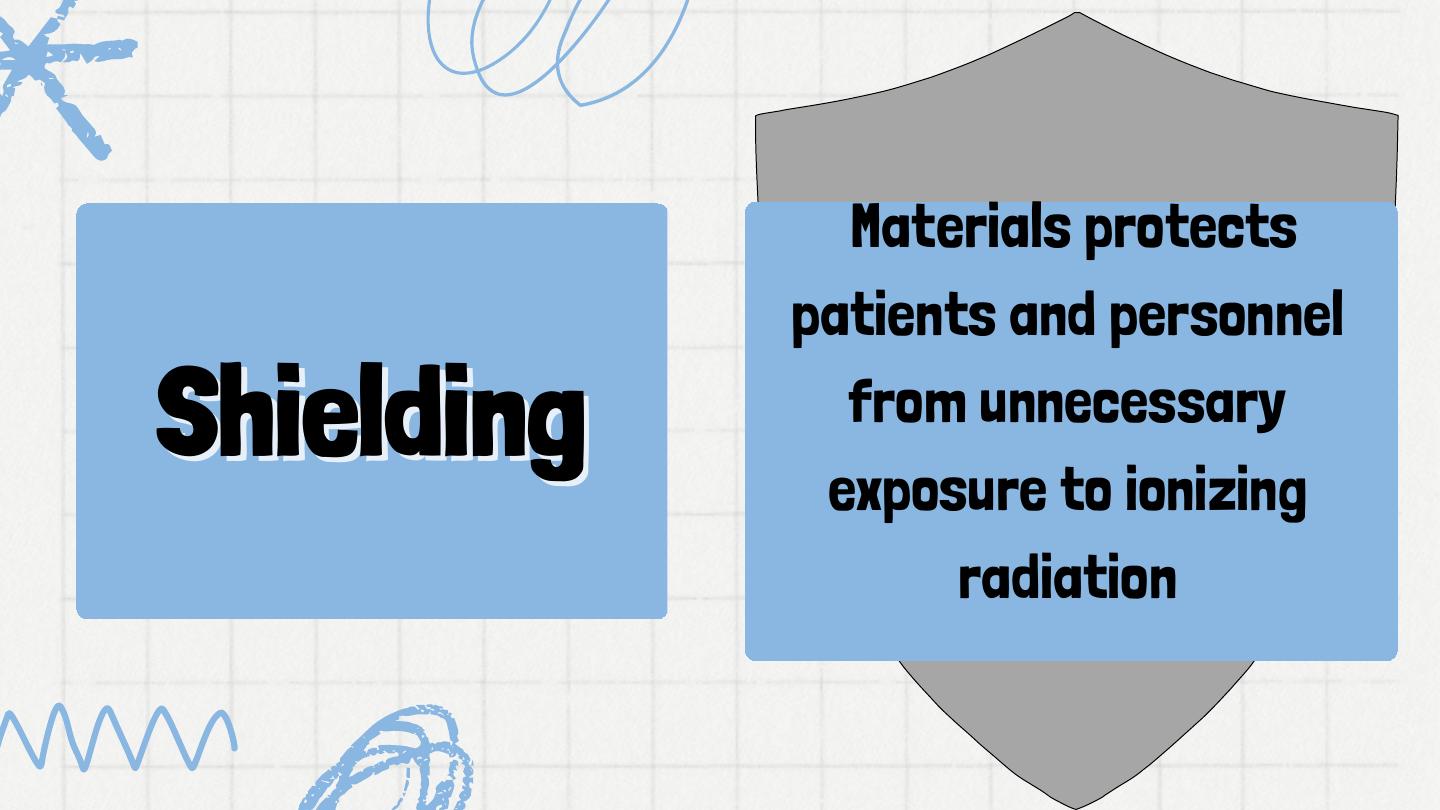 Shielding

Materials protects patients and personnel from unnecessary exposure to ionizing radiation